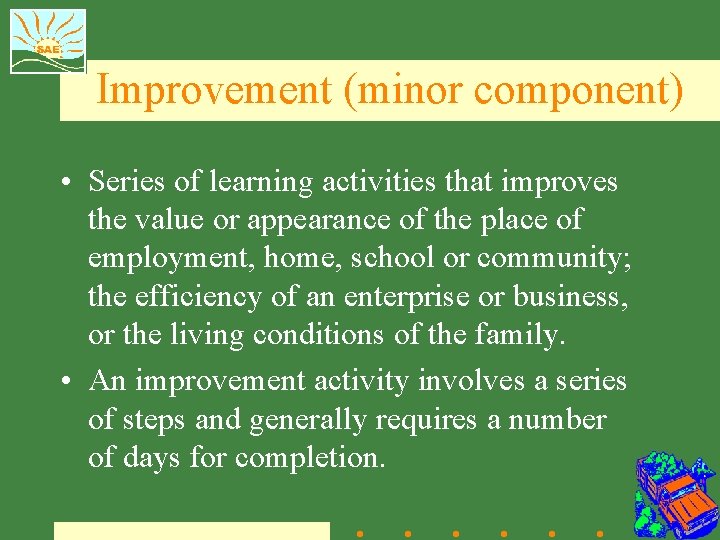 SAE

Improvement (minor component)

• Series of learning activities that improves the value or appearance of the place of employment, home, school or community; the efficiency of an enterprise or business, or the living conditions of the family.

• An improvement activity involves a series of steps and generally requires a number of days for completion.